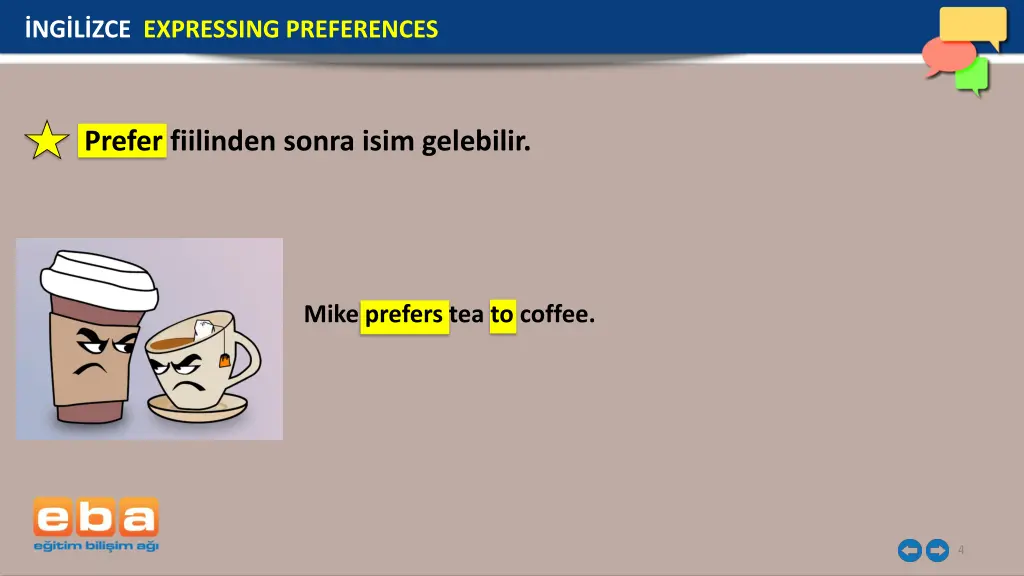 İNGİLİZCE EXPRESSING PREFERENCES

Prefer fiilinden sonra isim gelebilir.

Mike prefers tea to coffee.

eba
eğitim bilişim ağı

4